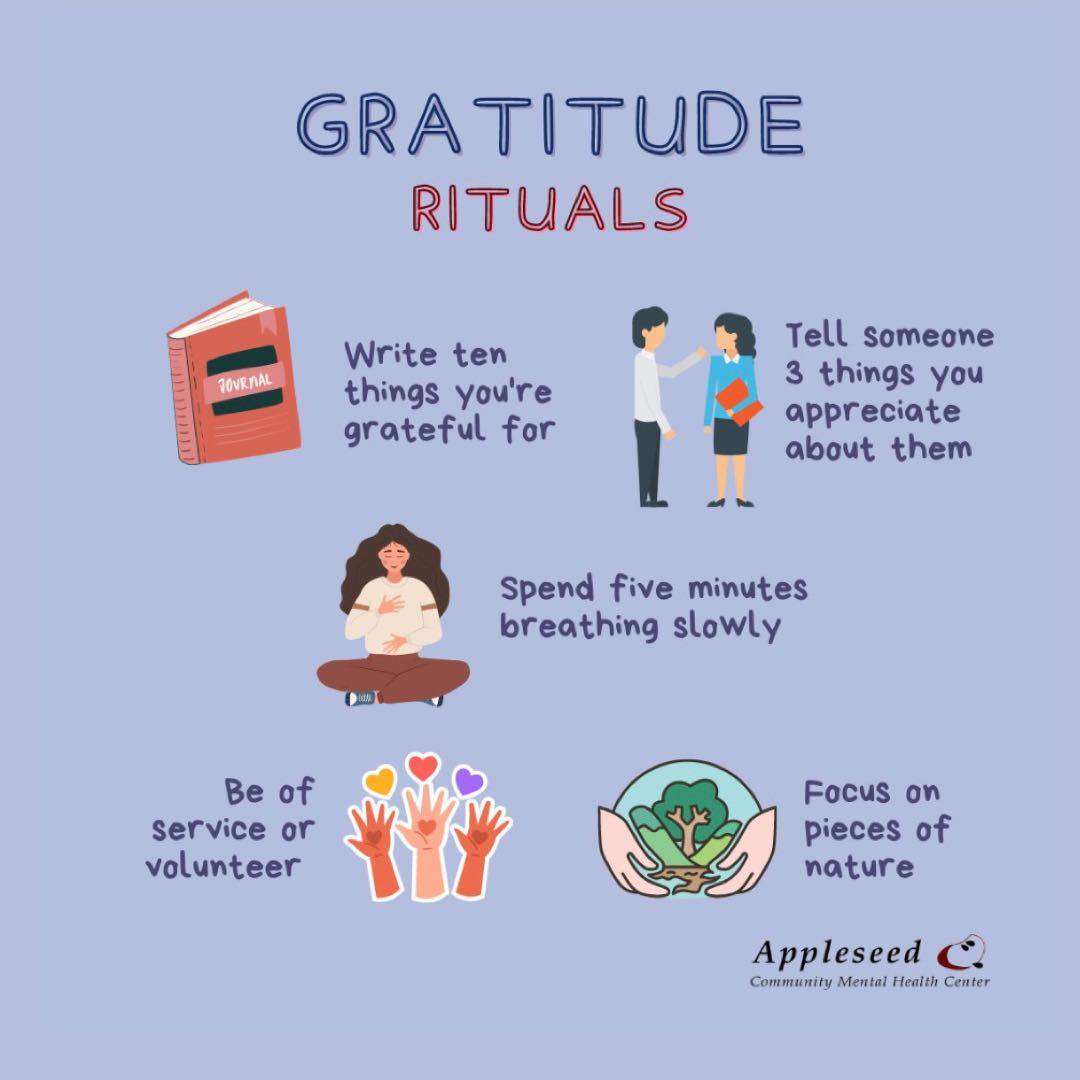 GRATITUDE
RITUALS

JOURNAL

Write ten things you're grateful for

Tell someone 3 things you appreciate about them

Spend five minutes breathing slowly

Be of service or volunteer

Focus on pieces of nature

Appleseed
Community Mental Health Center